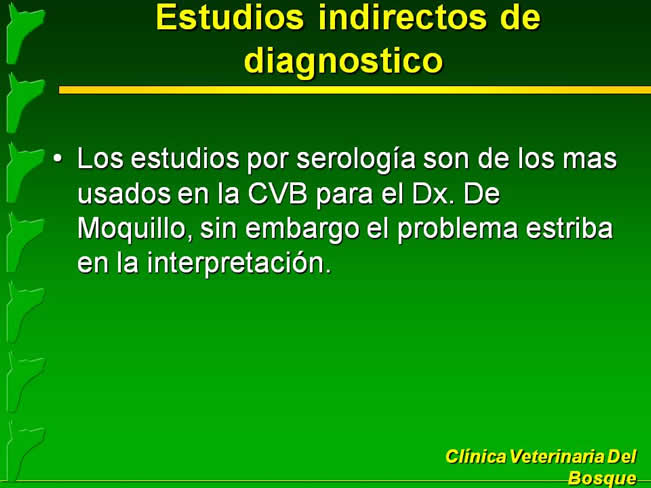 Estudios indirectos de diagnostico

• Los estudios por serología son de los mas usados en la CVB para el Dx. De Moquillo, sin embargo el problema estriba en la interpretación.

Clínica Veterinaria Del Bosque